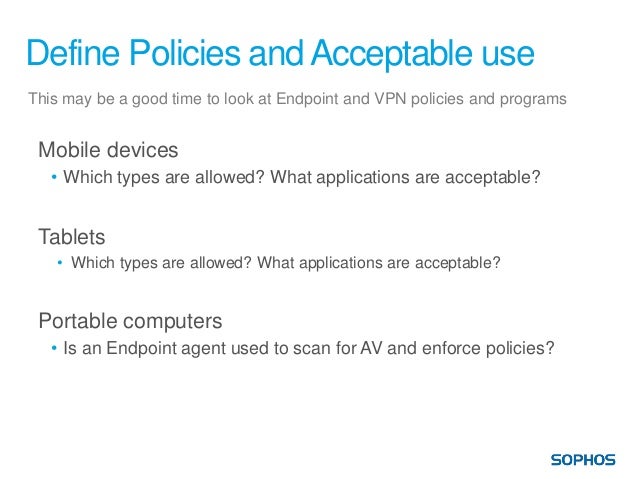 Define Policies and Acceptable use

This may be a good time to look at Endpoint and VPN policies and programs

Mobile devices

• Which types are allowed? What applications are acceptable?

Tablets

• Which types are allowed? What applications are acceptable?

Portable computers

• Is an Endpoint agent used to scan for AV and enforce policies?

SOPHOS